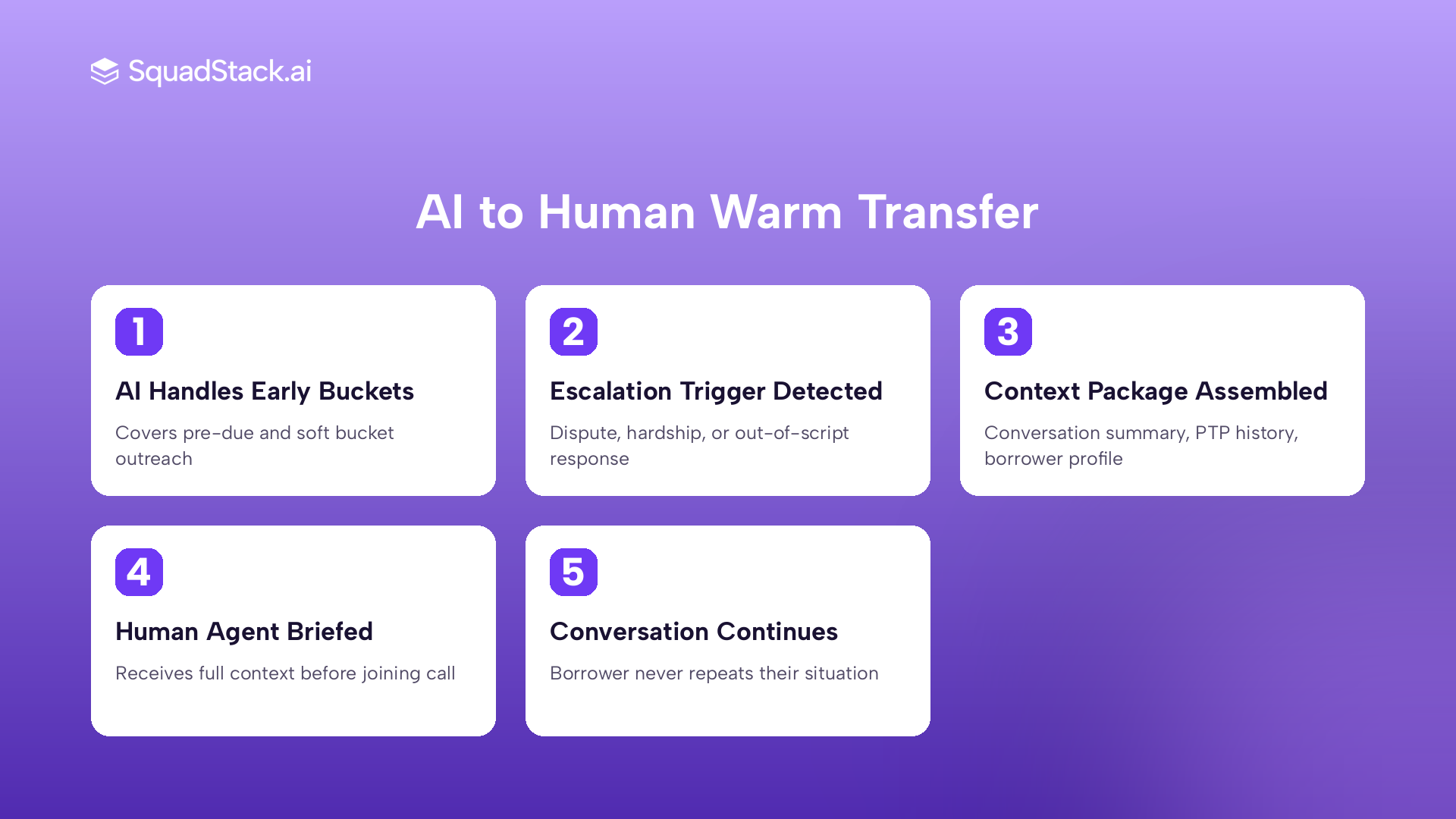 SquadStack.ai

AI to Human Warm Transfer

1

AI Handles Early Buckets

Covers pre-due and soft bucket outreach

2

Escalation Trigger Detected

Dispute, hardship, or out-of-script response

3

Context Package Assembled

Conversation summary, PTP history, borrower profile

4

Human Agent Briefed

Receives full context before joining call

5

Conversation Continues

Borrower never repeats their situation